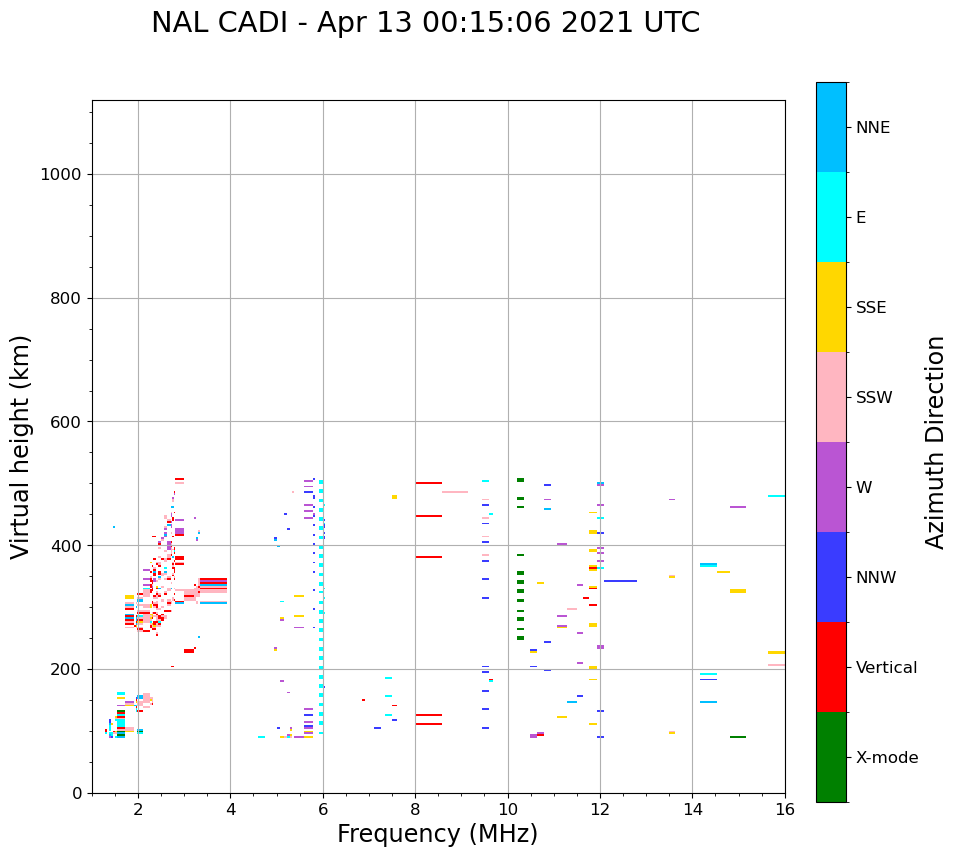 NAL CADI - Apr 13 00:15:06 2021 UTC

Virtual height (km)

1000
800
600
400
200
0

2
4
6
8
10
12
14
16

Frequency (MHz)

NNE
E
SSE
SSW
W
NNW
Vertical
X-mode

Azimuth Direction